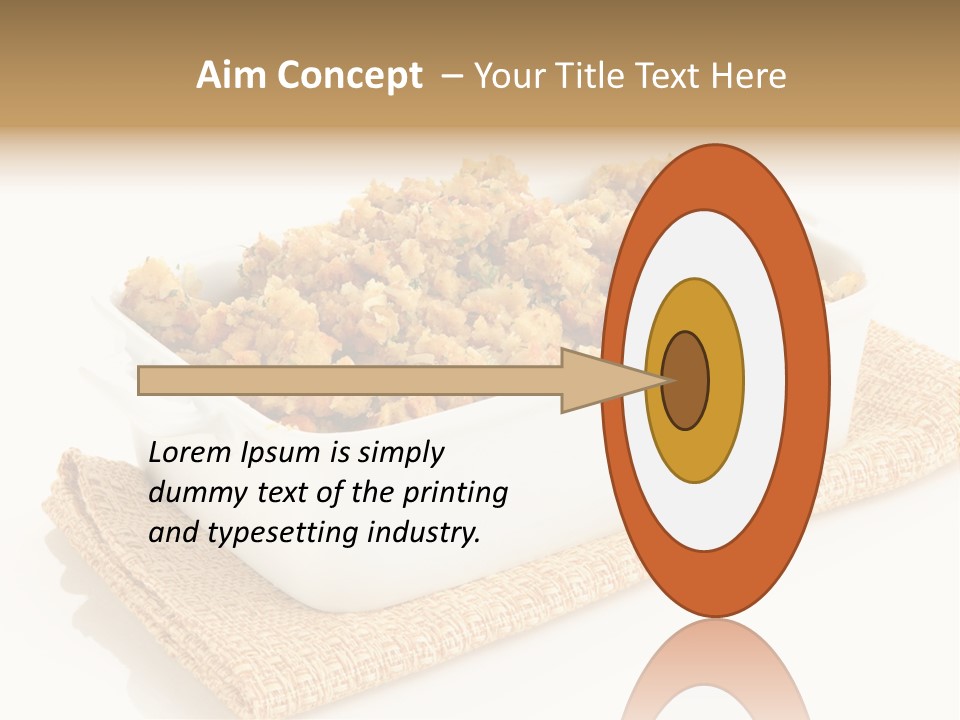 Aim Concept – Your Title Text Here

Lorem Ipsum is simply dummy text of the printing and typesetting industry.